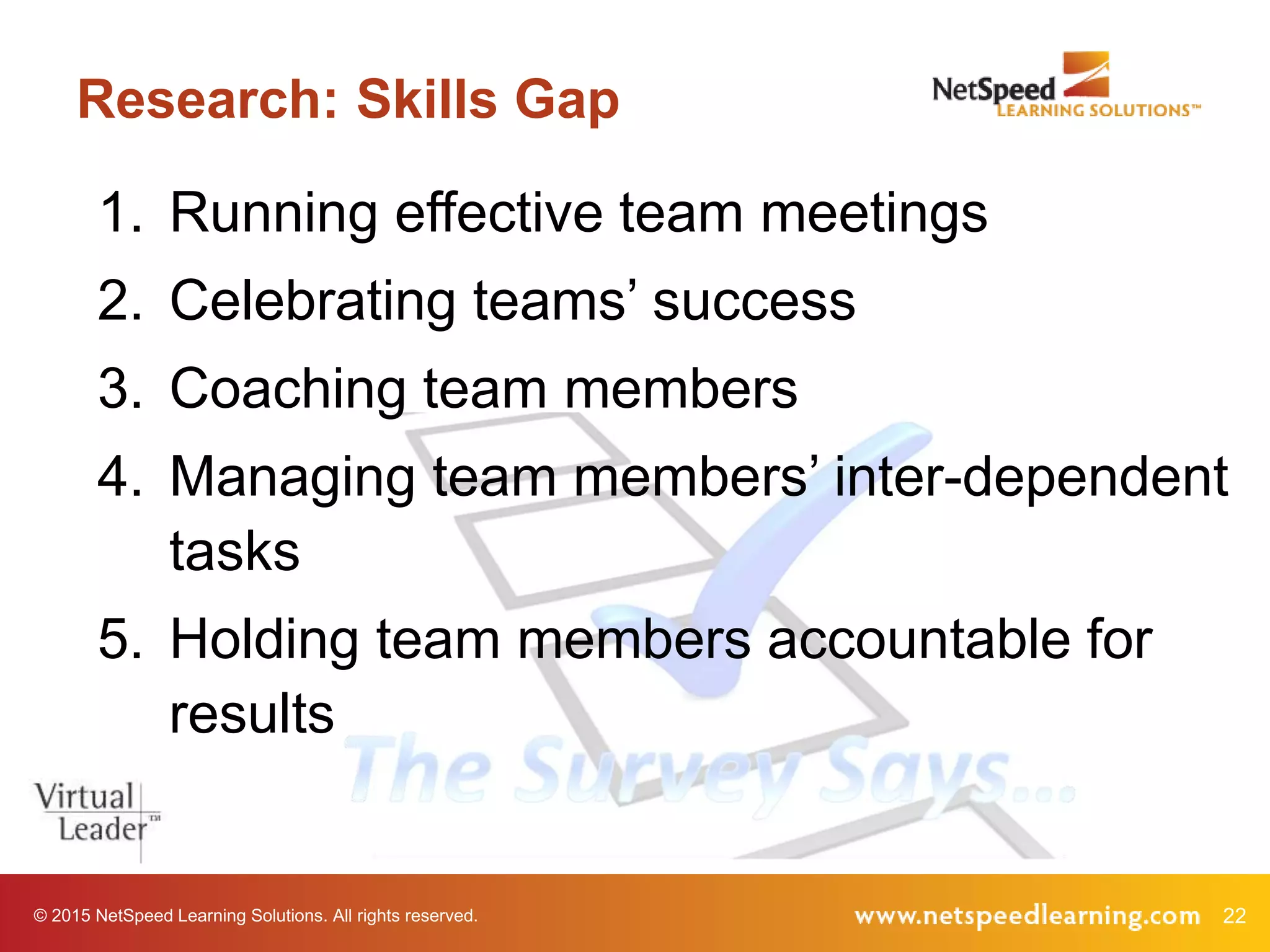 Research: Skills Gap

NetSpeed LEARNING SOLUTIONS™

1. Running effective team meetings
2. Celebrating teams' success
3. Coaching team members
4. Managing team members' inter-dependent tasks
5. Holding team members accountable for results

The Survey Says...

Virtual Leader™

© 2015 NetSpeed Learning Solutions. All rights reserved.

www.netspeedlearning.com 22